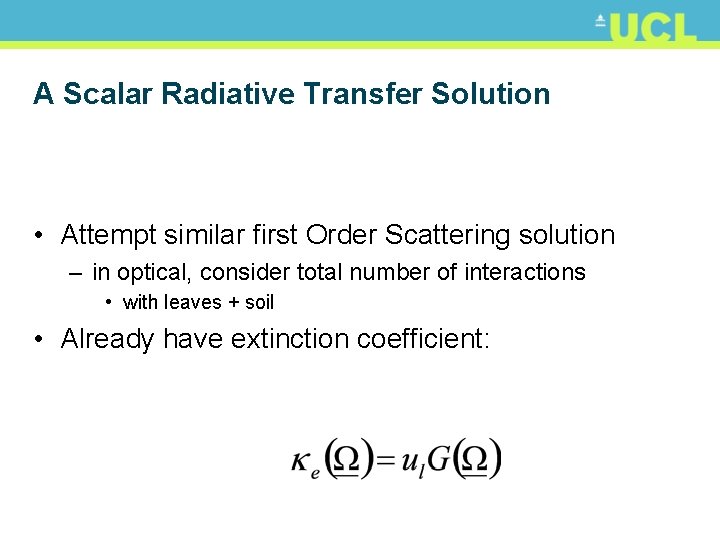 UCL

A Scalar Radiative Transfer Solution

• Attempt similar first Order Scattering solution
– in optical, consider total number of interactions
• with leaves + soil
• Already have extinction coefficient:

$\kappa_e(\underline{\Omega}) = u_l G(\underline{\Omega})$